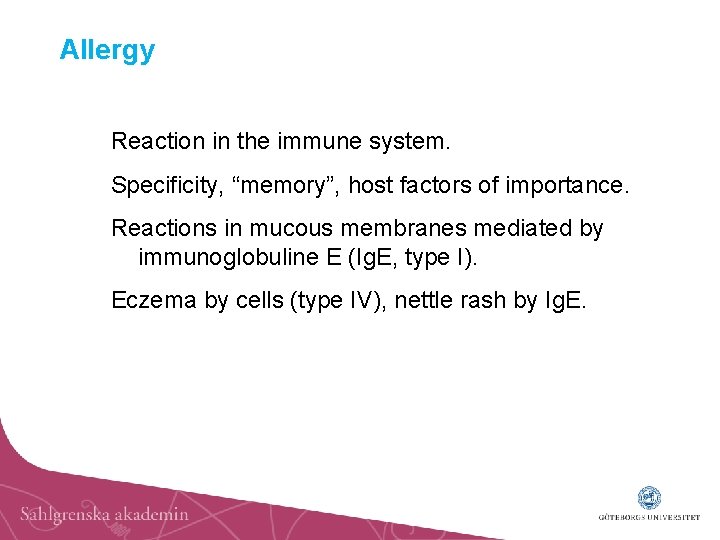 Allergy

Reaction in the immune system.

Specificity, “memory”, host factors of importance.

Reactions in mucous membranes mediated by immunoglobuline E (IgE, type I).

Eczema by cells (type IV), nettle rash by IgE.

Sahlgrenska akademin

GÖTEBORGS UNIVERSITET